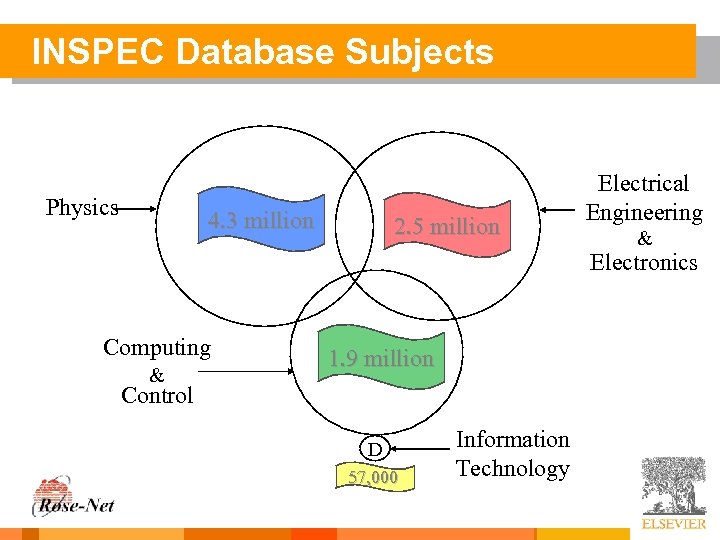 INSPEC Database Subjects

Physics

4.3 million

2.5 million

Electrical Engineering & Electronics

Computing & Control

1.9 million

D

Information Technology

57,000

Rose-Net

ELSEVIER